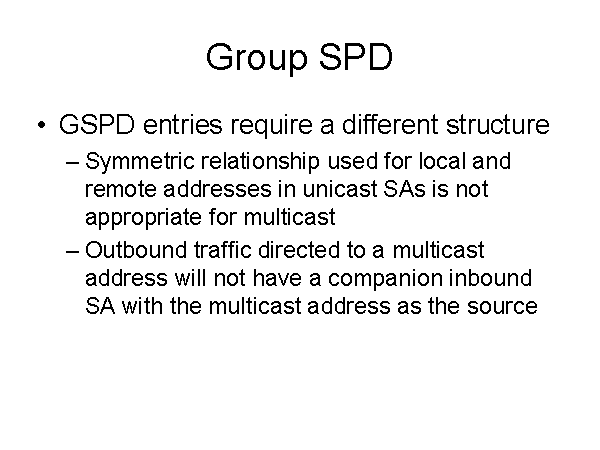 Group SPD

• GSPD entries require a different structure

– Symmetric relationship used for local and remote addresses in unicast SAs is not appropriate for multicast

– Outbound traffic directed to a multicast address will not have a companion inbound SA with the multicast address as the source